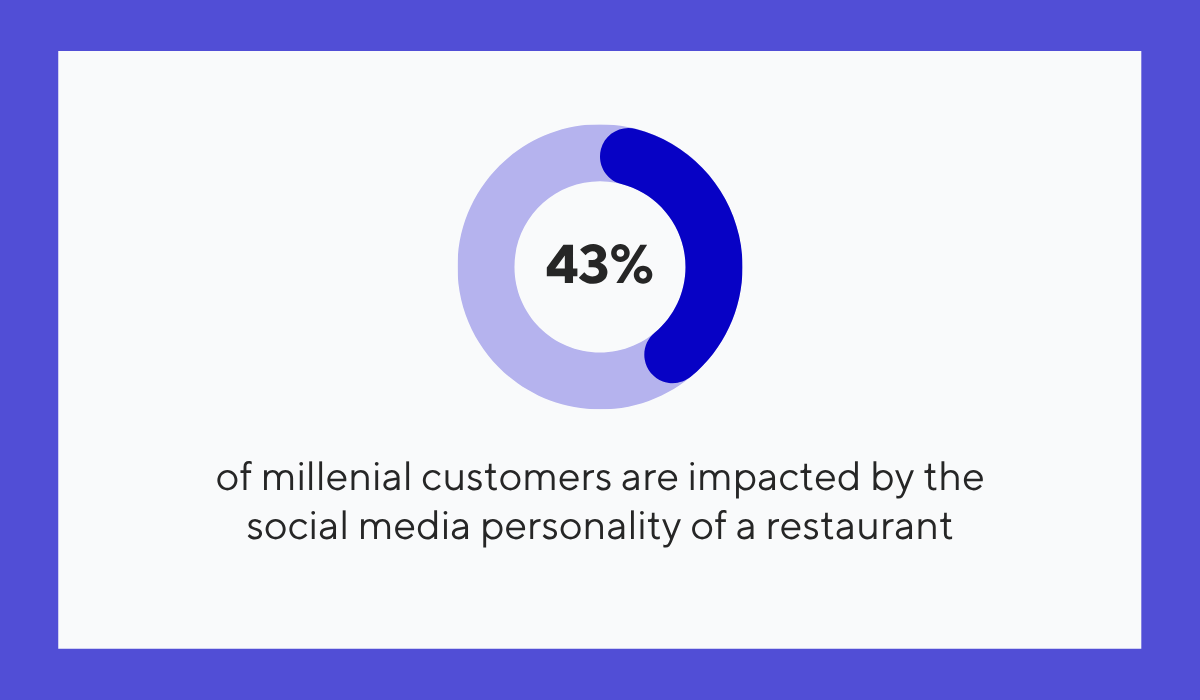 43%

of millenial customers are impacted by the social media personality of a restaurant